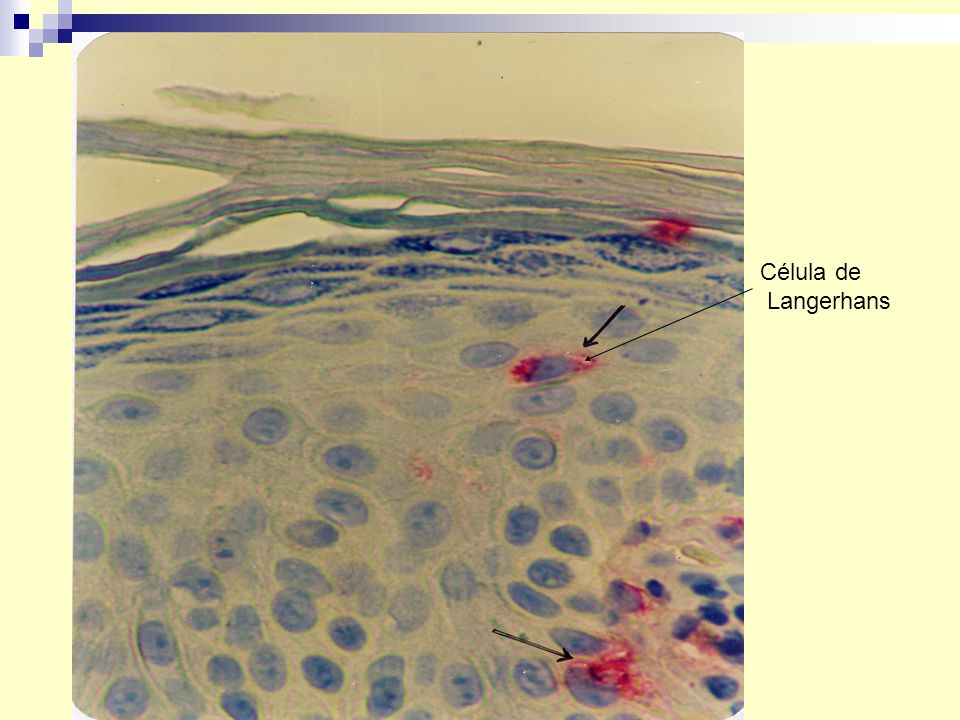 Célula de Langerhans